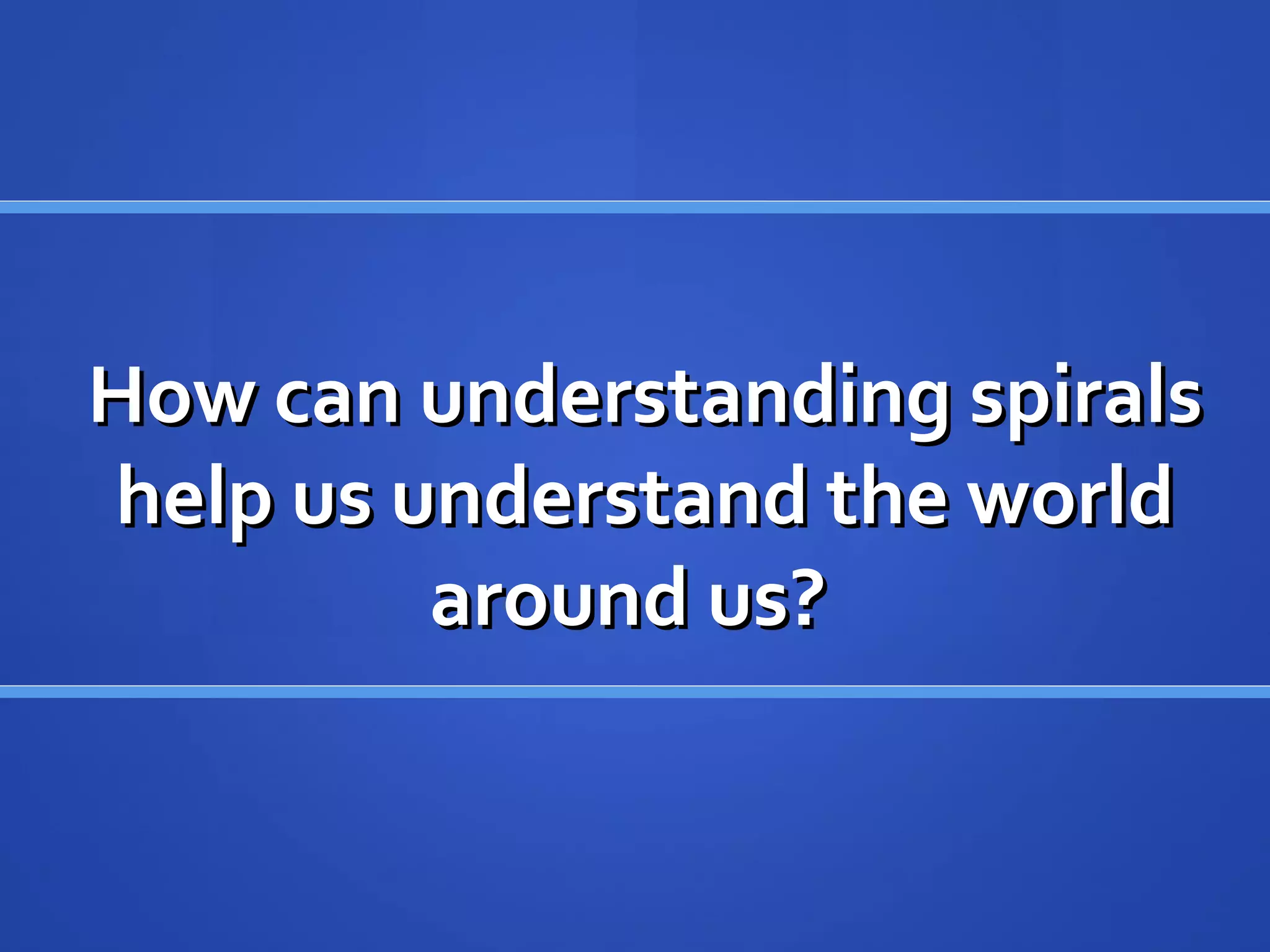 How can understanding spirals help us understand the world around us?